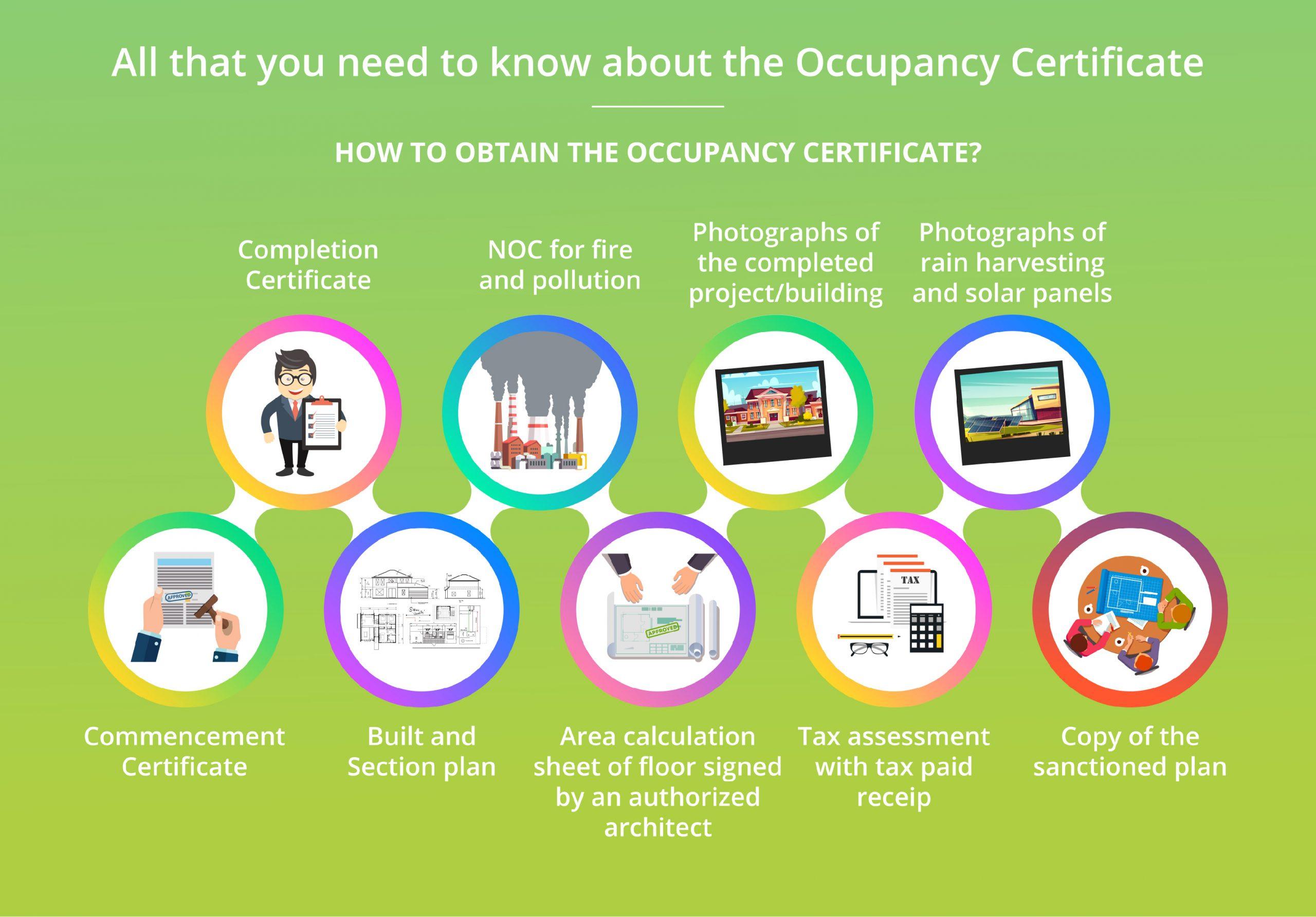 All that you need to know about the Occupancy Certificate

HOW TO OBTAIN THE OCCUPANCY CERTIFICATE?

Completion Certificate

NOC for fire and pollution

Photographs of the completed project/building

Photographs of rain harvesting and solar panels

APPROVED

APPROVED

TAX

Commencement Certificate

Built and Section plan

Area calculation sheet of floor signed by an authorized architect

Tax assessment with tax paid receip

Copy of the sanctioned plan